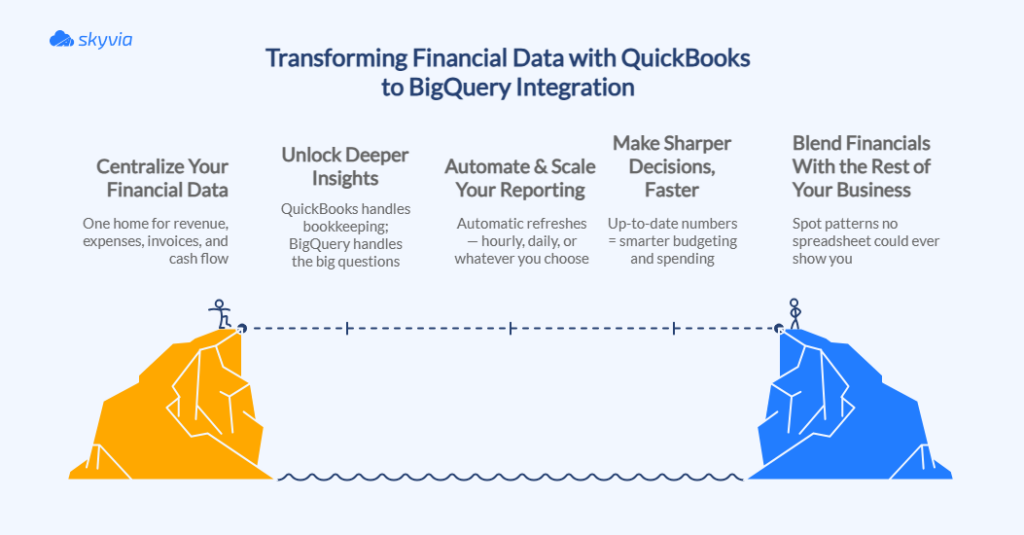 skyvia

Transforming Financial Data with QuickBooks to BigQuery Integration

Centralize Your Financial Data

One home for revenue, expenses, invoices, and cash flow

Unlock Deeper Insights

QuickBooks handles bookkeeping; BigQuery handles the big questions

Automate & Scale Your Reporting

Automatic refreshes — hourly, daily, or whatever you choose

Make Sharper Decisions, Faster

Up-to-date numbers = smarter budgeting and spending

Blend Financials With the Rest of Your Business

Spot patterns no spreadsheet could ever show you